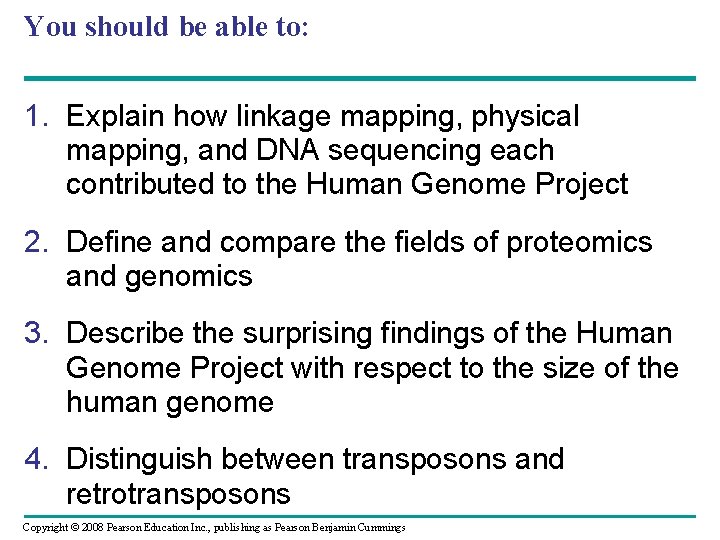 You should be able to:

1. Explain how linkage mapping, physical mapping, and DNA sequencing each contributed to the Human Genome Project

2. Define and compare the fields of proteomics and genomics

3. Describe the surprising findings of the Human Genome Project with respect to the size of the human genome

4. Distinguish between transposons and retrotransposons

Copyright © 2008 Pearson Education Inc., publishing as Pearson Benjamin Cummings